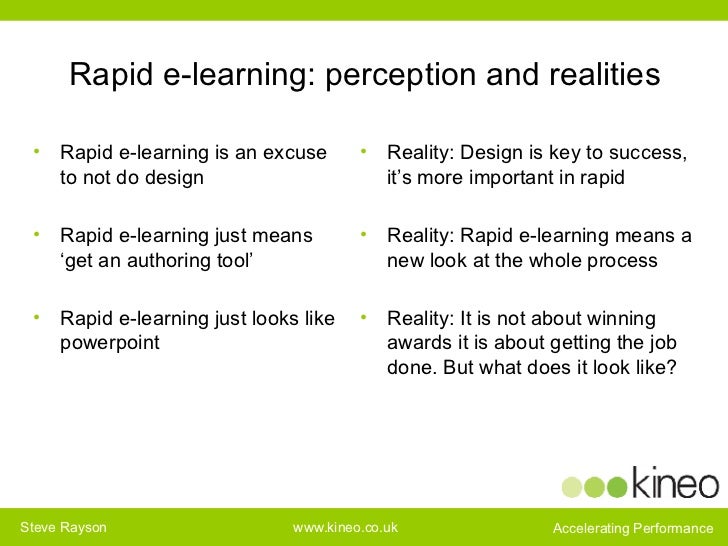 Rapid e-learning: perception and realities

• Rapid e-learning is an excuse to not do design

• Rapid e-learning just means ‘get an authoring tool’

• Rapid e-learning just looks like powerpoint

• Reality: Design is key to success, it’s more important in rapid

• Reality: Rapid e-learning means a new look at the whole process

• Reality: It is not about winning awards it is about getting the job done. But what does it look like?

kineo

Steve Rayson

www.kineo.co.uk

Accelerating Performance